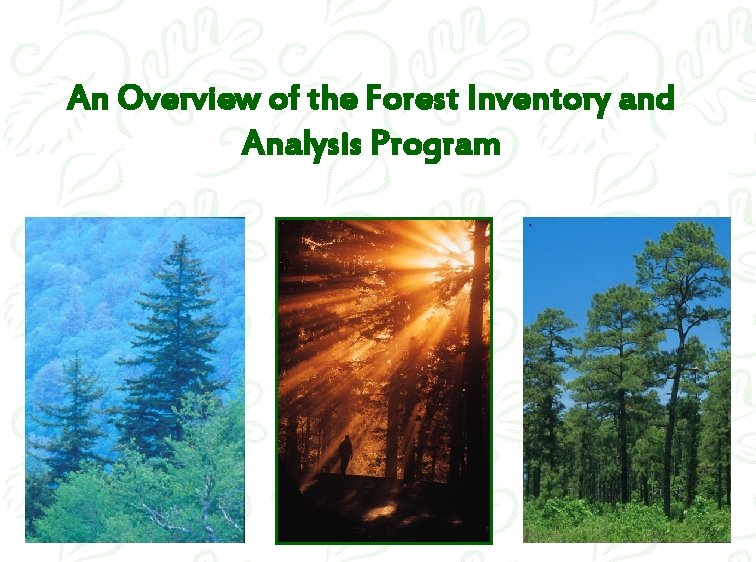 An Overview of the Forest Inventory and Analysis Program